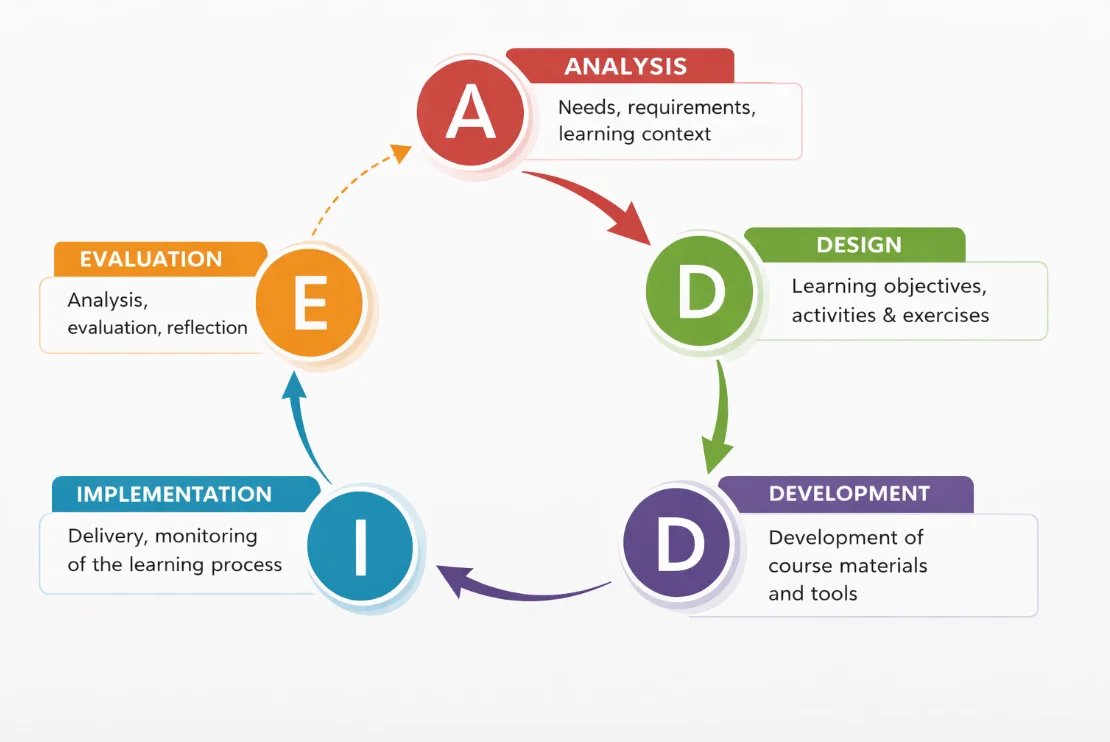 A
ANALYSIS
Needs, requirements, learning context

D
DESIGN
Learning objectives, activities & exercises

D
DEVELOPMENT
Development of course materials and tools

I
IMPLEMENTATION
Delivery, monitoring of the learning process

E
EVALUATION
Analysis, evaluation, reflection